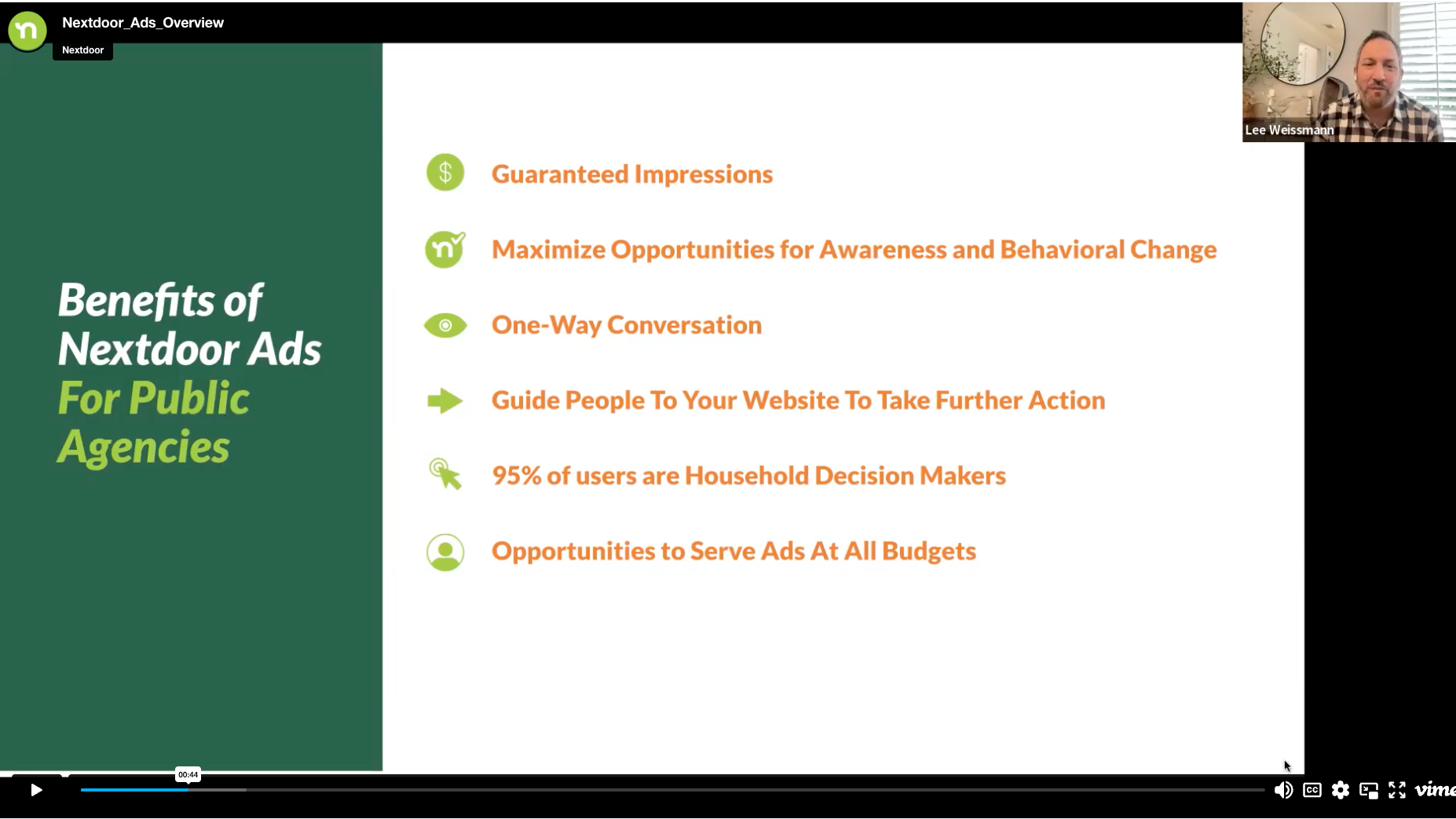 Nextdoor_Ads_Overview

Nextdoor

Lee Weissmann

Benefits of Nextdoor Ads For Public Agencies

Guaranteed Impressions

Maximize Opportunities for Awareness and Behavioral Change

One-Way Conversation

Guide People To Your Website To Take Further Action

95% of users are Household Decision Makers

Opportunities to Serve Ads At All Budgets

00:44

CC

vime